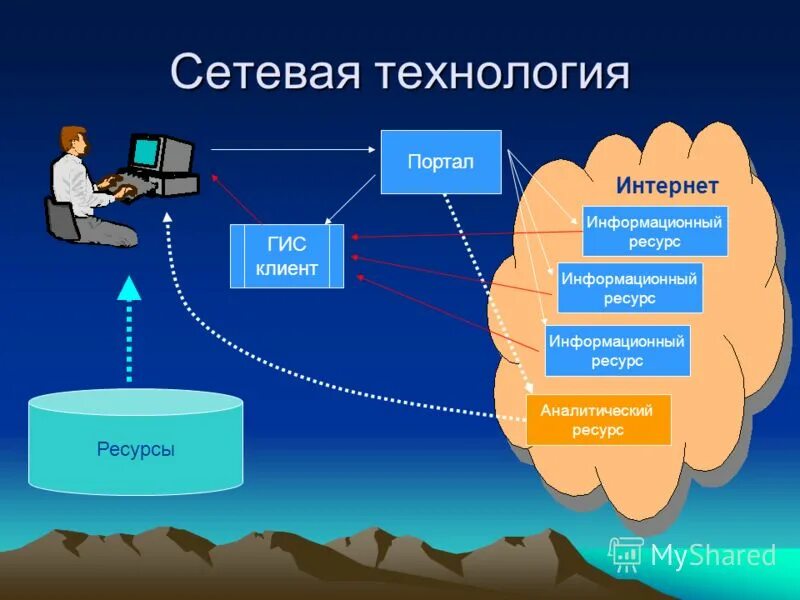 Сетевая технология

Портал

Интернет

ГИС клиент

Информационный ресурс

Информационный ресурс

Информационный ресурс

Аналитический ресурс

Ресурсы

MyShared